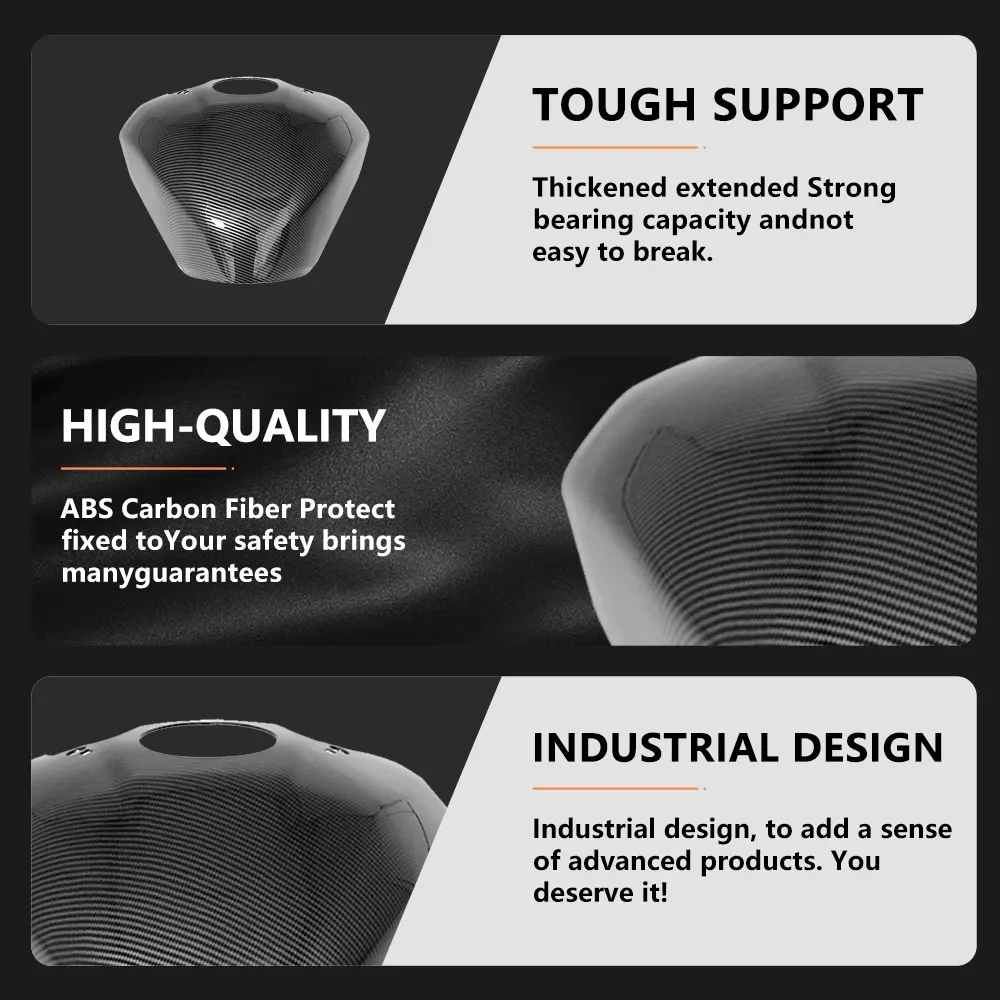 TOUGH SUPPORT

Thickened extended Strong bearing capacity andnot easy to break.

HIGH-QUALITY

ABS Carbon Fiber Protect fixed toYour safety brings manyguarantees

INDUSTRIAL DESIGN

Industrial design, to add a sense of advanced products. You deserve it!